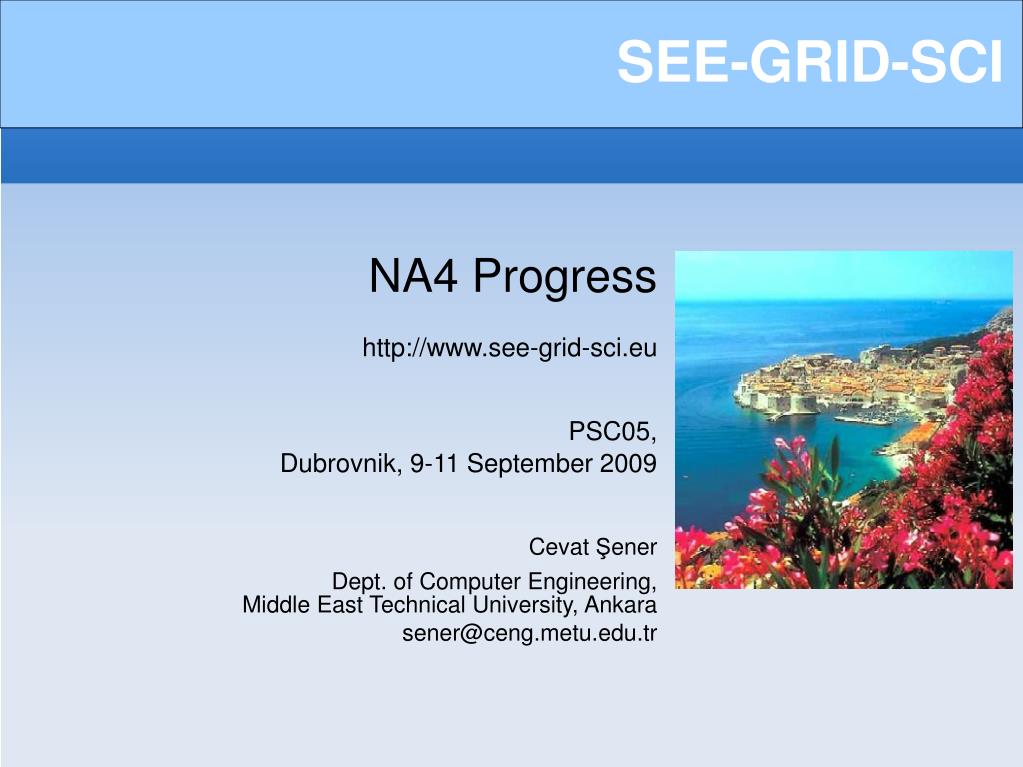 SEE-GRID-SCI

NA4 Progress

http://www.see-grid-sci.eu

PSC05,
Dubrovnik, 9-11 September 2009

Cevat Şener

Dept. of Computer Engineering,
Middle East Technical University, Ankara
sener@ceng.metu.edu.tr